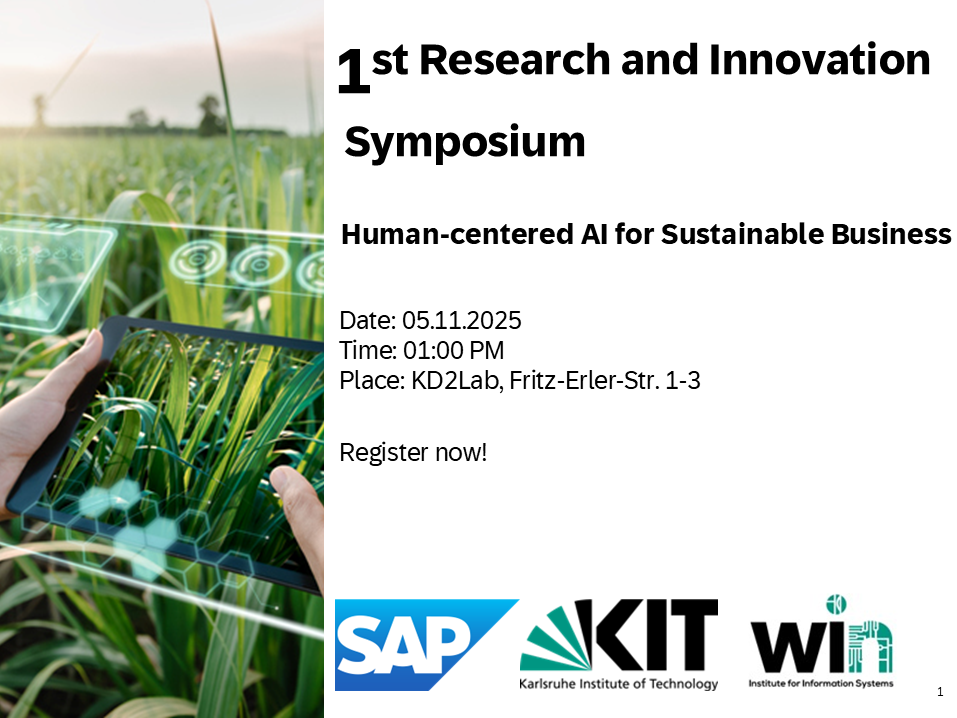 1st Research and Innovation Symposium

Human-centered AI for Sustainable Business

Date: 05.11.2025
Time: 01:00 PM
Place: KD2Lab, Fritz-Erler-Str. 1-3

Register now!

SAP

KIT
Karlsruhe Institute of Technology

win
Institute for Information Systems

1